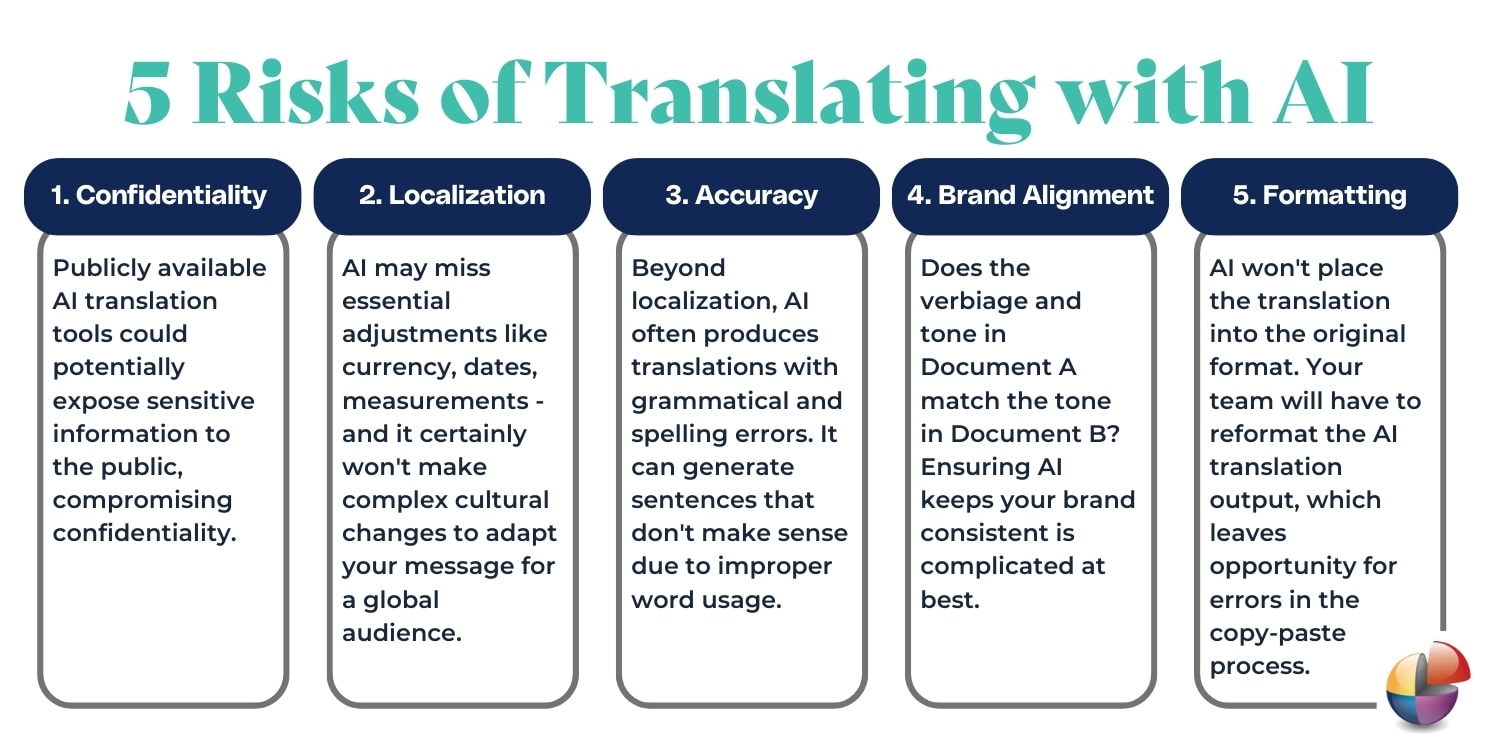 5 Risks of Translating with AI

1. Confidentiality

Publicly available AI translation tools could potentially expose sensitive information to the public, compromising confidentiality.

2. Localization

AI may miss essential adjustments like currency, dates, measurements - and it certainly won't make complex cultural changes to adapt your message for a global audience.

3. Accuracy

Beyond localization, AI often produces translations with grammatical and spelling errors. It can generate sentences that don't make sense due to improper word usage.

4. Brand Alignment

Does the verbiage and tone in Document A match the tone in Document B? Ensuring AI keeps your brand consistent is complicated at best.

5. Formatting

AI won't place the translation into the original format. Your team will have to reformat the AI translation output, which leaves opportunity for errors in the copy-paste process.